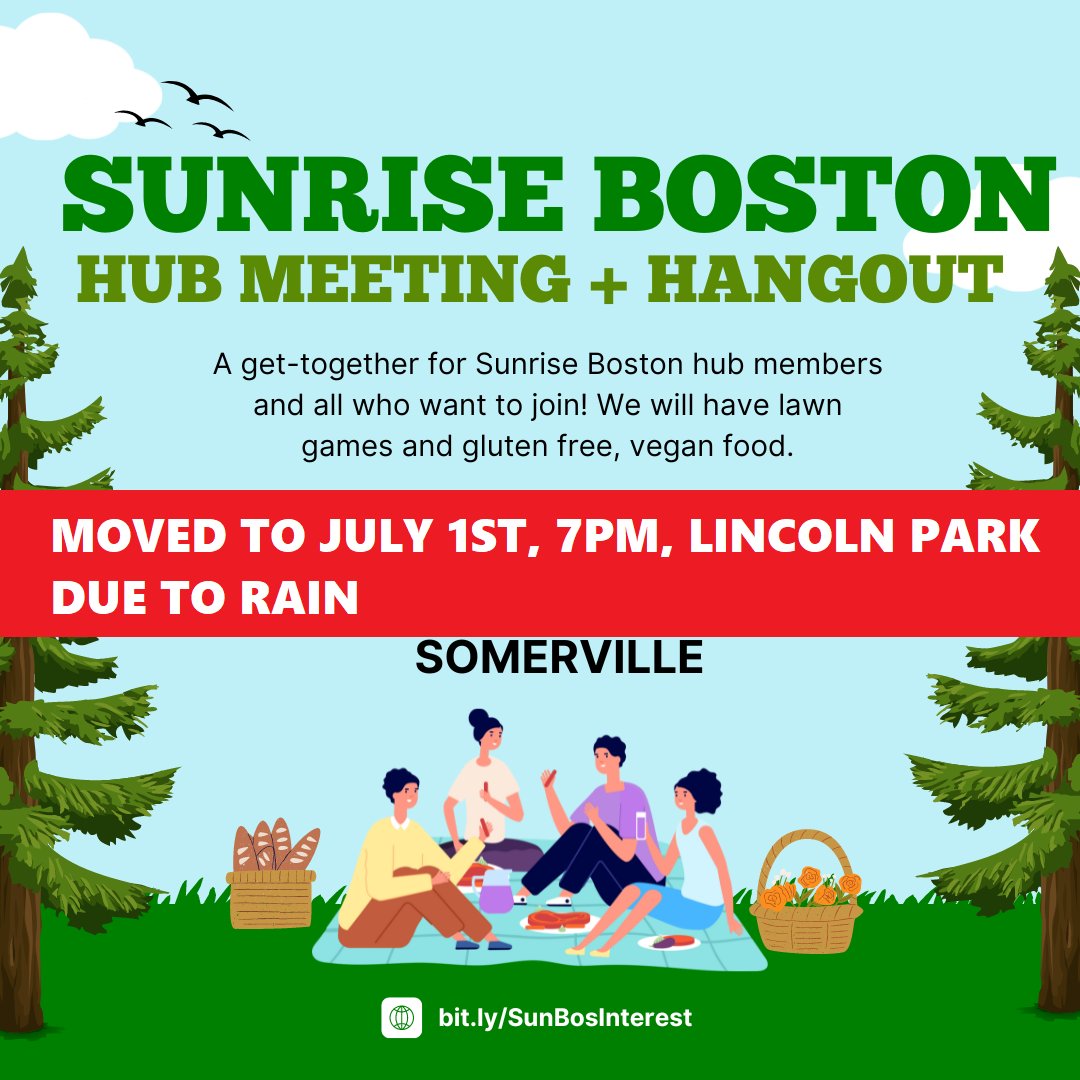 SUNRISE BOSTON
HUB MEETING + HANGOUT

A get-together for Sunrise Boston hub members and all who want to join! We will have lawn games and gluten free, vegan food.

MOVED TO JULY 1ST, 7PM, LINCOLN PARK DUE TO RAIN

SOMERVILLE

bit.ly/SunBosInterest